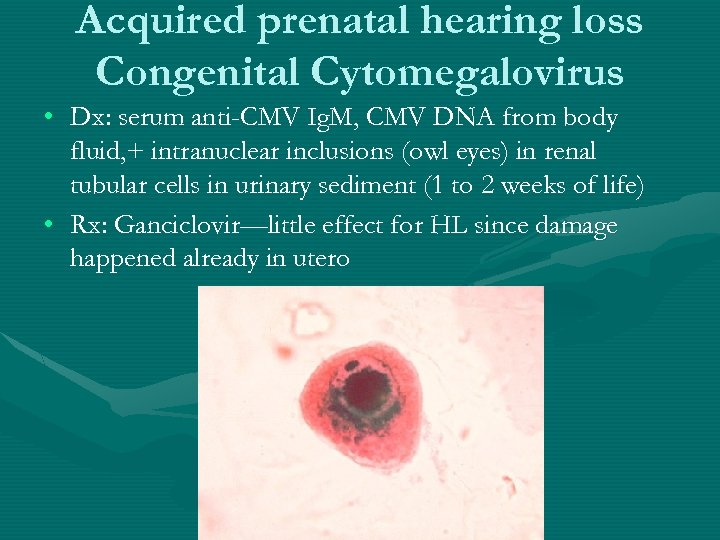 Acquired prenatal hearing loss
Congenital Cytomegalovirus

• Dx: serum anti-CMV IgM, CMV DNA from body fluid,+ intranuclear inclusions (owl eyes) in renal tubular cells in urinary sediment (1 to 2 weeks of life)

• Rx: Ganciclovir—little effect for HL since damage happened already in utero